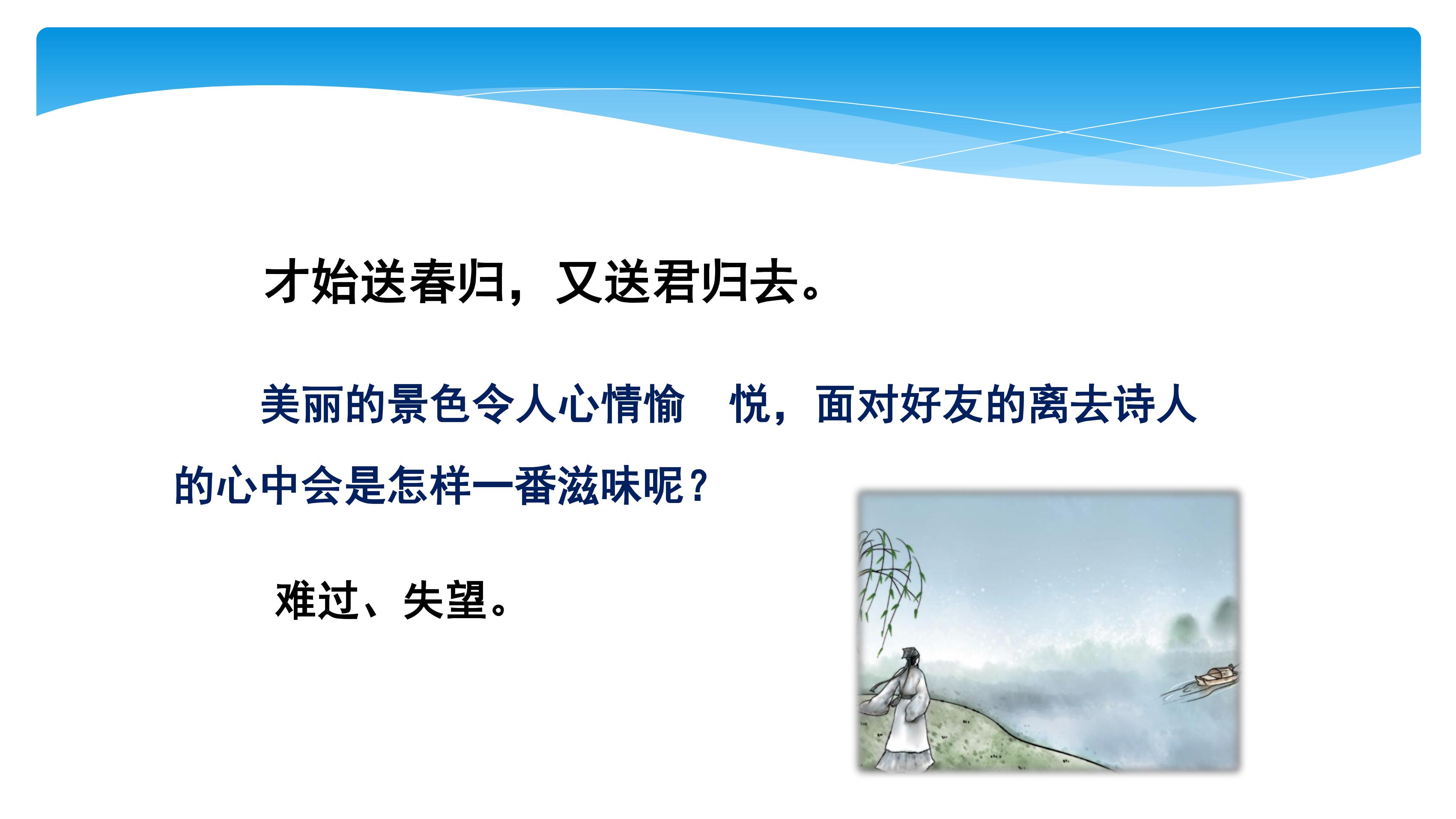 才始送春归，又送君归去。

美丽的景色令人心情愉 悦，面对好友的离去诗人的心中会是怎样一番滋味呢？

难过、失望。